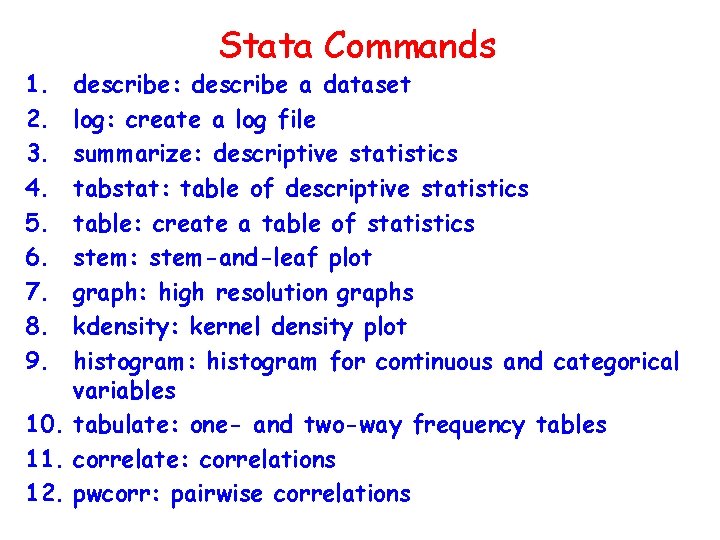 Stata Commands

1. describe: describe a dataset
2. log: create a log file
3. summarize: descriptive statistics
4. tabstat: table of descriptive statistics
5. table: create a table of statistics
6. stem: stem-and-leaf plot
7. graph: high resolution graphs
8. kdensity: kernel density plot
9. histogram: histogram for continuous and categorical variables
10. tabulate: one- and two-way frequency tables
11. correlate: correlations
12. pwcorr: pairwise correlations